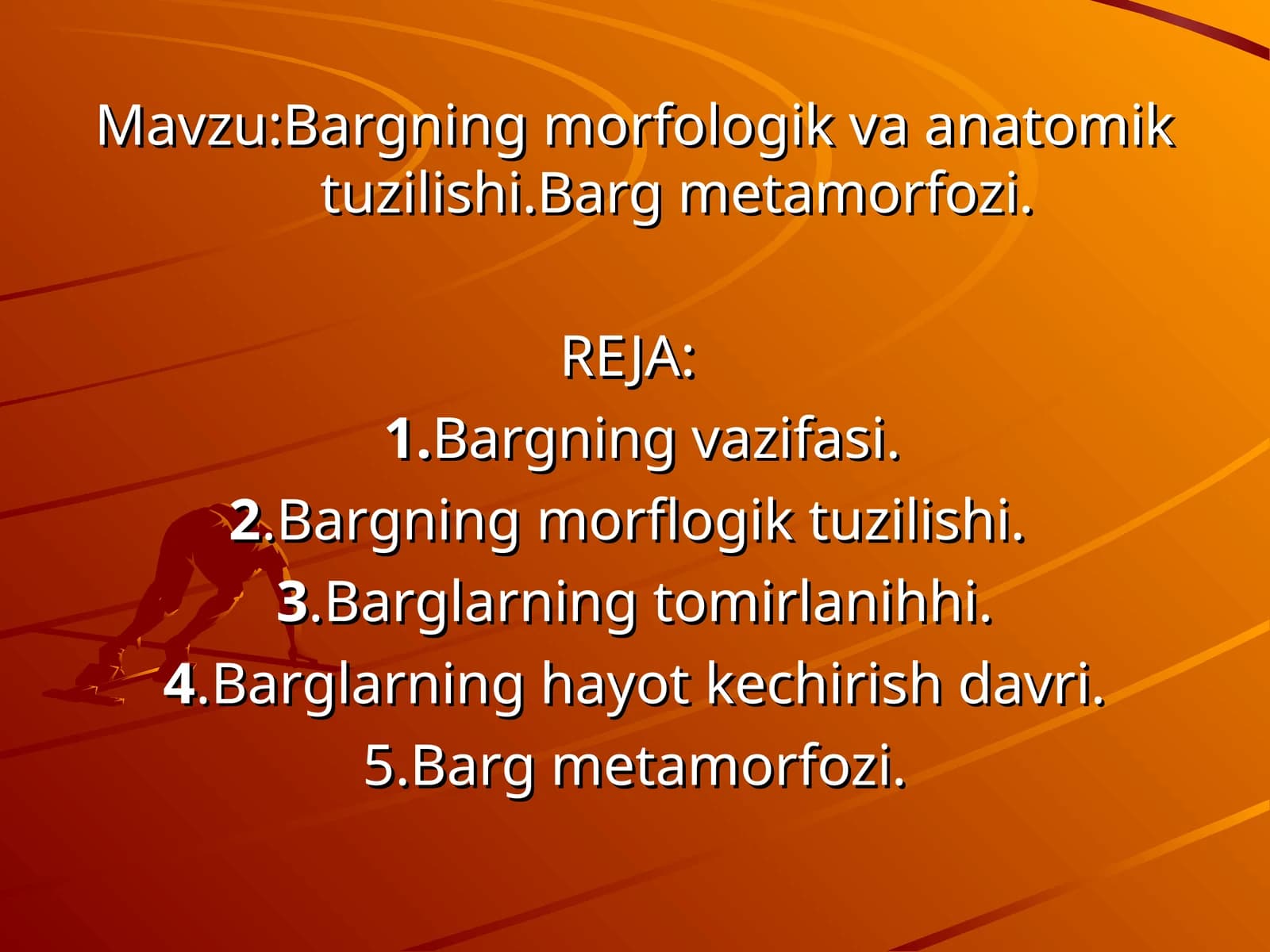 Mavzu:Bargning morfologik va anatomik tuzilishi.Barg metamorfozi.

REJA:
1.Bargning vazifasi.
2.Bargning morflogik tuzilishi.
3.Barglarning tomirlanihhi.
4.Barglarning hayot kechirish davri.
5.Barg metamorfozi.